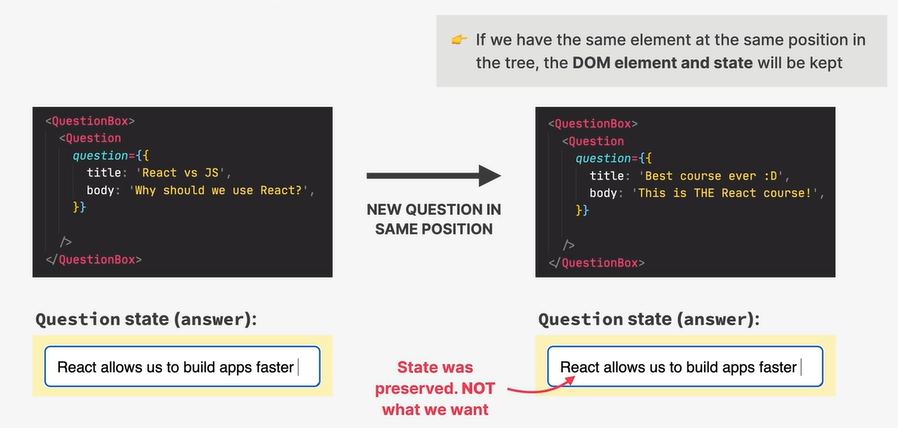 👉 If we have the same element at the same position in the tree, the **DOM element and state** will be kept

```
<QuestionBox>
  <Question
    question={{
      title: 'React vs JS',
      body: 'Why should we use React?',
    }}

  />
</QuestionBox>
```

NEW QUESTION IN SAME POSITION

```
<QuestionBox>
  <Question
    question={{
      title: 'Best course ever :D',
      body: 'This is THE React course!',
    }}

  />
</QuestionBox>
```

Question state (answer):

React allows us to build apps faster

State was preserved. NOT what we want

Question state (answer):

React allows us to build apps faster